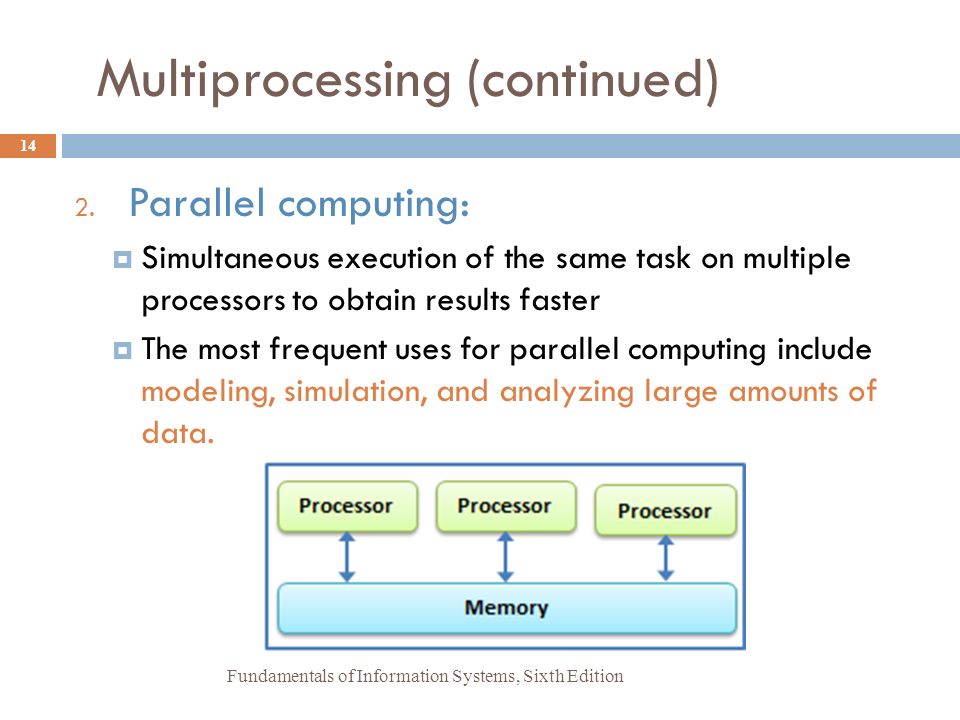 Multiprocessing (continued)

14

2. Parallel computing:

Simultaneous execution of the same task on multiple processors to obtain results faster

The most frequent uses for parallel computing include modeling, simulation, and analyzing large amounts of data.

Processor

Processor

Processor

Memory

Fundamentals of Information Systems, Sixth Edition